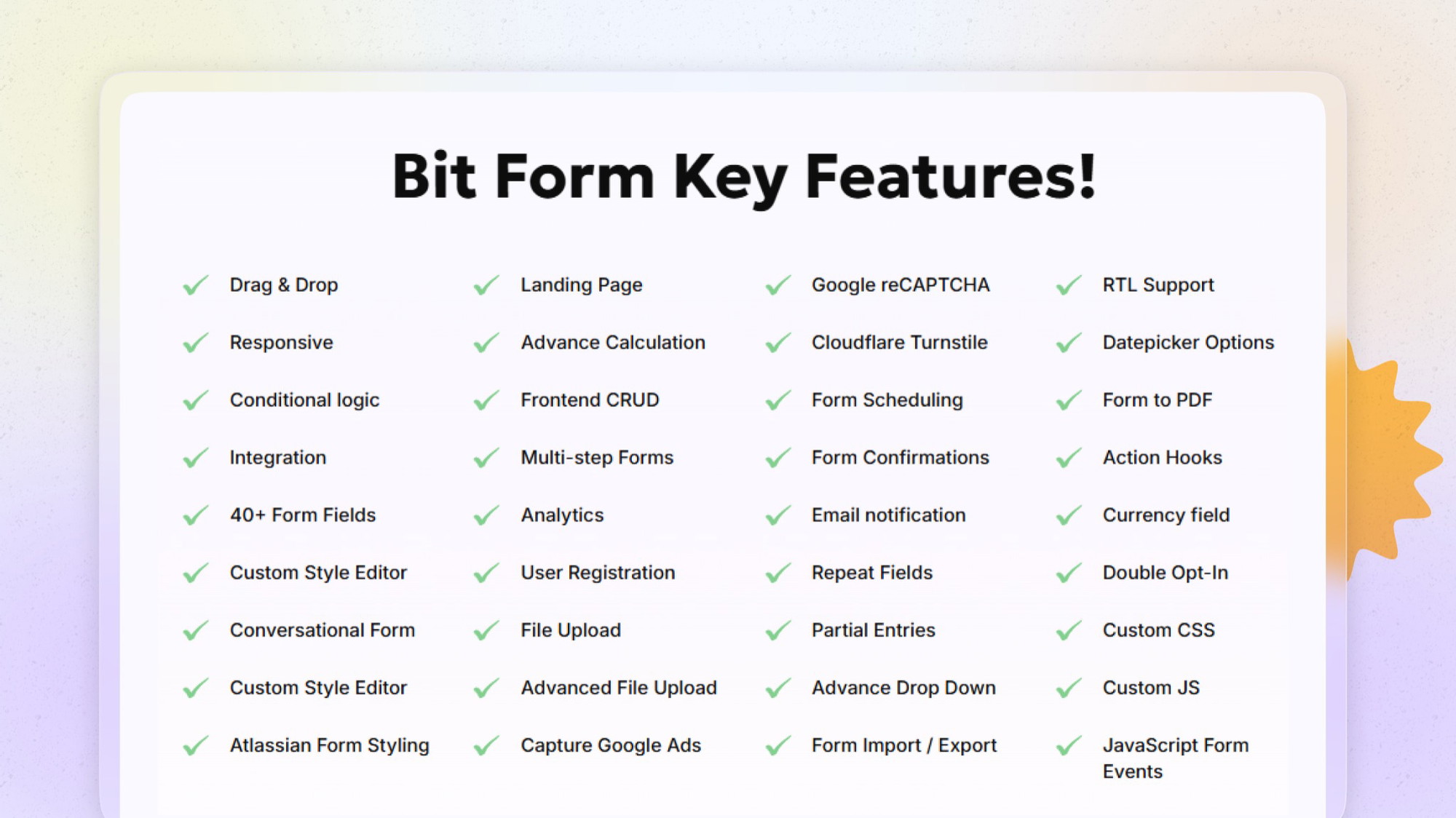 Bit Form Key Features!

Drag & Drop
Responsive
Conditional logic
Integration
40+ Form Fields
Custom Style Editor
Conversational Form
Custom Style Editor
Atlassian Form Styling

Landing Page
Advance Calculation
Frontend CRUD
Multi-step Forms
Analytics
User Registration
File Upload
Advanced File Upload
Capture Google Ads

Google reCAPTCHA
Cloudflare Turnstile
Form Scheduling
Form Confirmations
Email notification
Repeat Fields
Partial Entries
Advance Drop Down
Form Import / Export

RTL Support
Datepicker Options
Form to PDF
Action Hooks
Currency field
Double Opt-In
Custom CSS
Custom JS
JavaScript Form Events